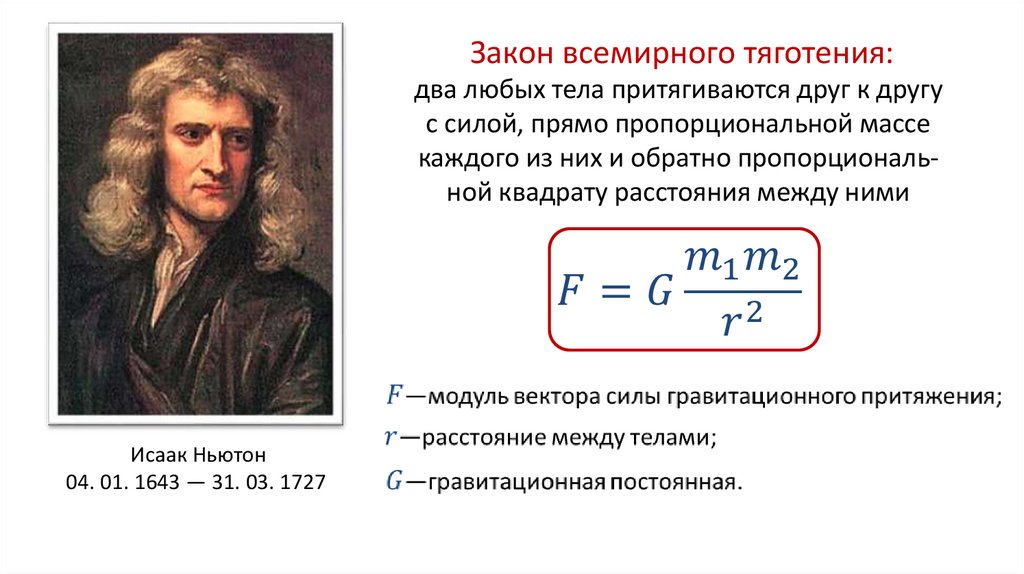 Закон всемирного тяготения:
два любых тела притягиваются друг к другу с силой, прямо пропорциональной массе каждого из них и обратно пропорциональной квадрату расстояния между ними

$F = G\frac{m_1 m_2}{r^2}$

$F$—модуль вектора силы гравитационного притяжения;
$r$—расстояние между телами;
$G$—гравитационная постоянная.

Исаак Ньютон
04. 01. 1643 — 31. 03. 1727